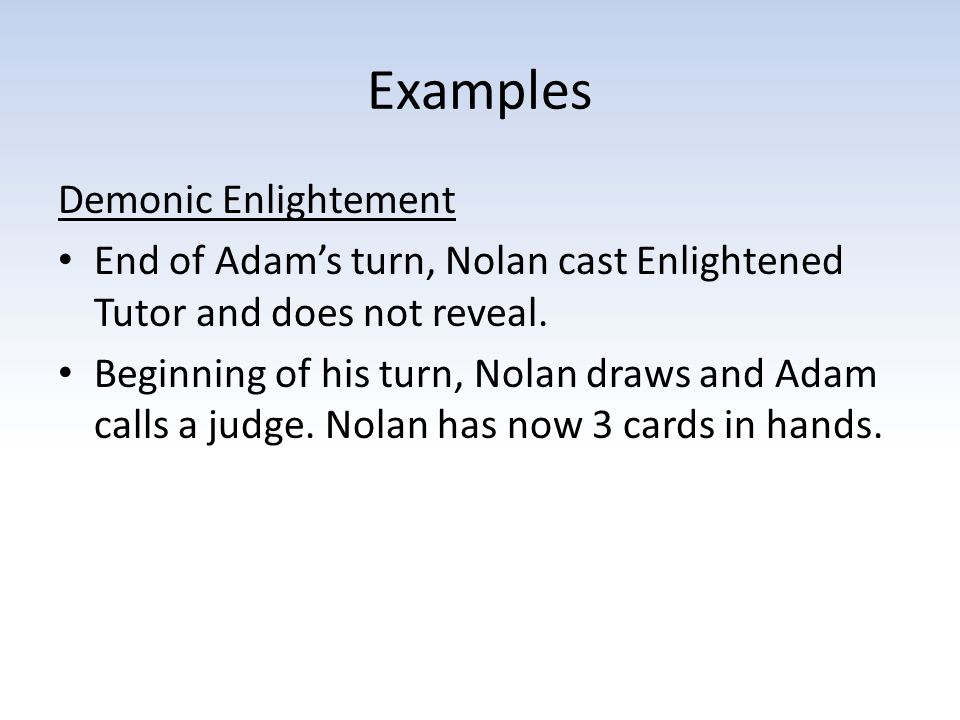 Examples

Demonic Enlightement

• End of Adam's turn, Nolan cast Enlightened Tutor and does not reveal.

• Beginning of his turn, Nolan draws and Adam calls a judge. Nolan has now 3 cards in hands.